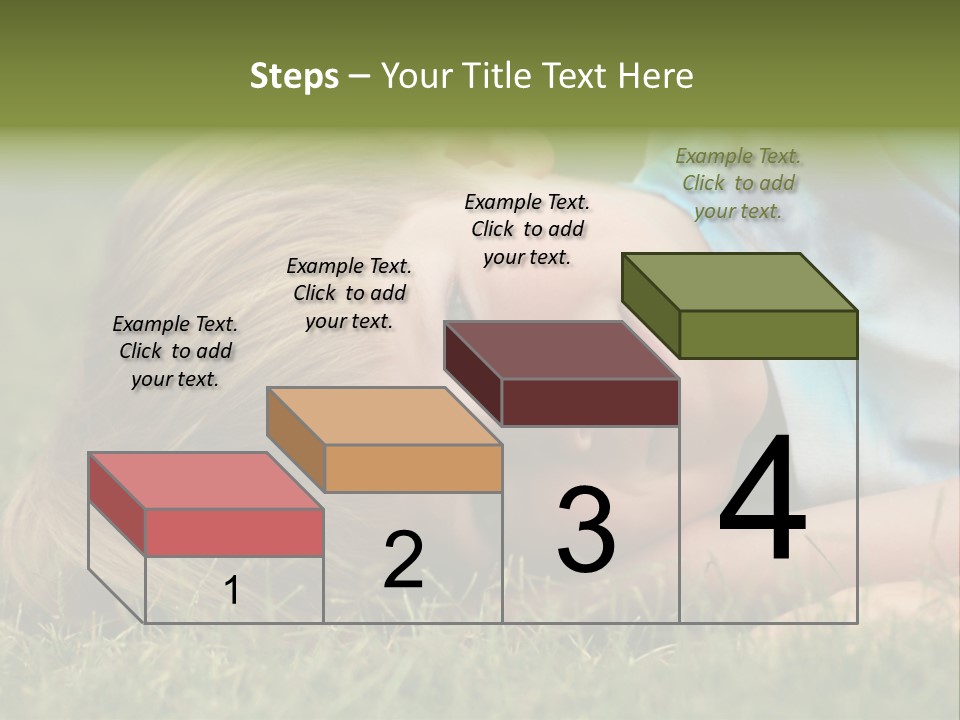 Steps – Your Title Text Here

Example Text. Click to add your text.

Example Text. Click to add your text.

Example Text. Click to add your text.

Example Text. Click to add your text.

1

2

3

4